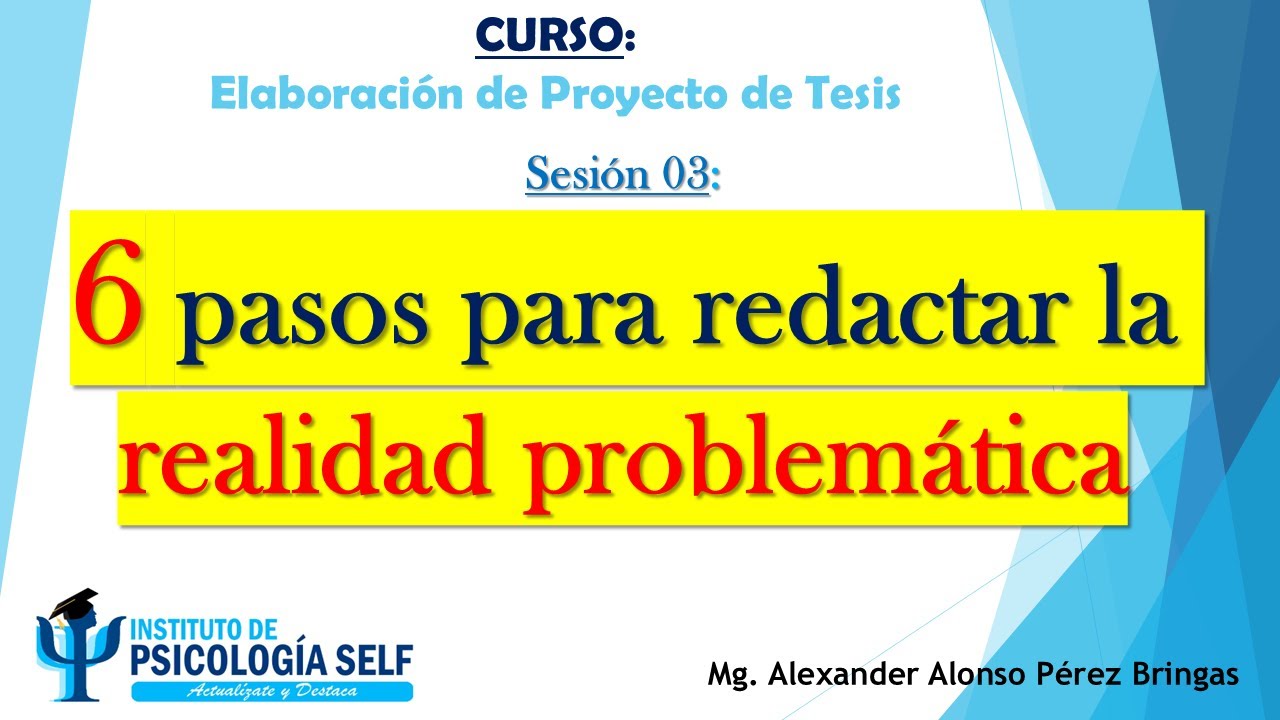 CURSO:
Elaboración de Proyecto de Tesis

Sesión 03:

6 pasos para redactar la realidad problemática

INSTITUTO DE PSICOLOGÍA SELF
Actualízate y Destaca

Mg. Alexander Alonso Pérez Bringas